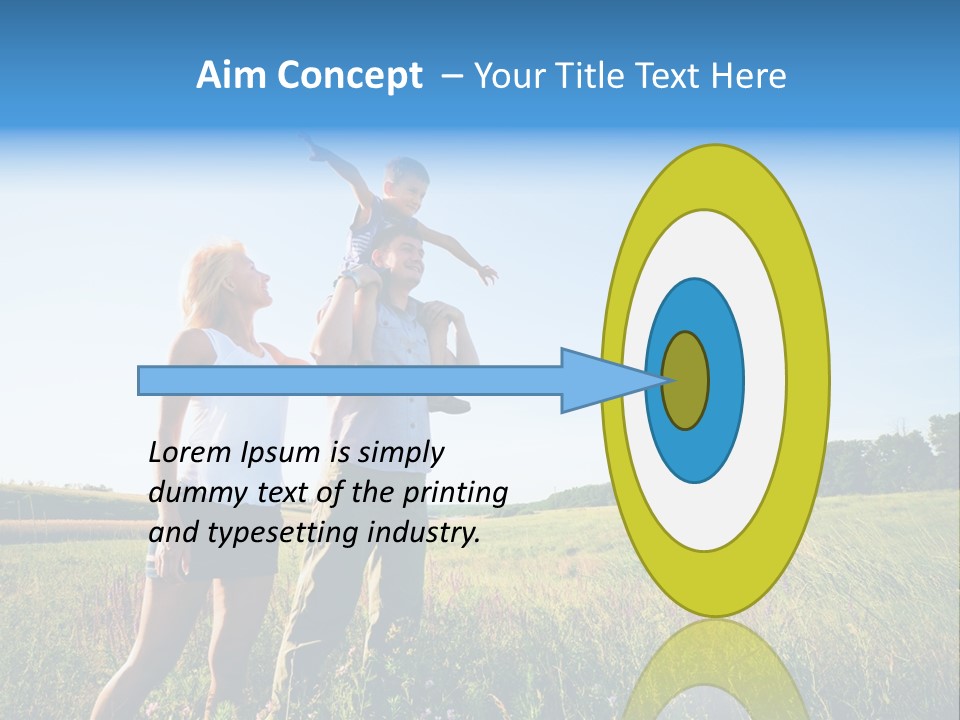 Aim Concept – Your Title Text Here

Lorem Ipsum is simply dummy text of the printing and typesetting industry.